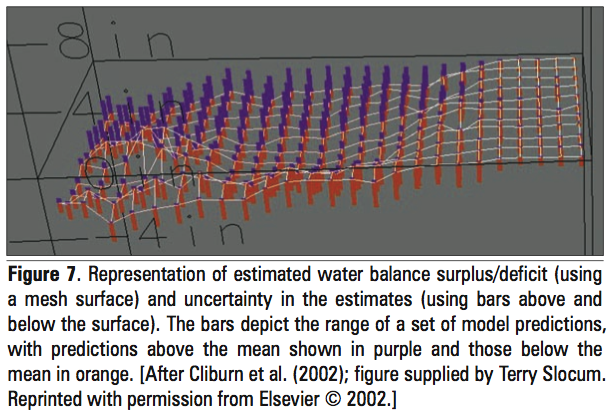 8 in

4 in

0 in

-4 in

**Figure 7**. Representation of estimated water balance surplus/deficit (using a mesh surface) and uncertainty in the estimates (using bars above and below the surface). The bars depict the range of a set of model predictions, with predictions above the mean shown in purple and those below the mean in orange. [After Cliburn et al. (2002); figure supplied by Terry Slocum. Reprinted with permission from Elsevier © 2002.]